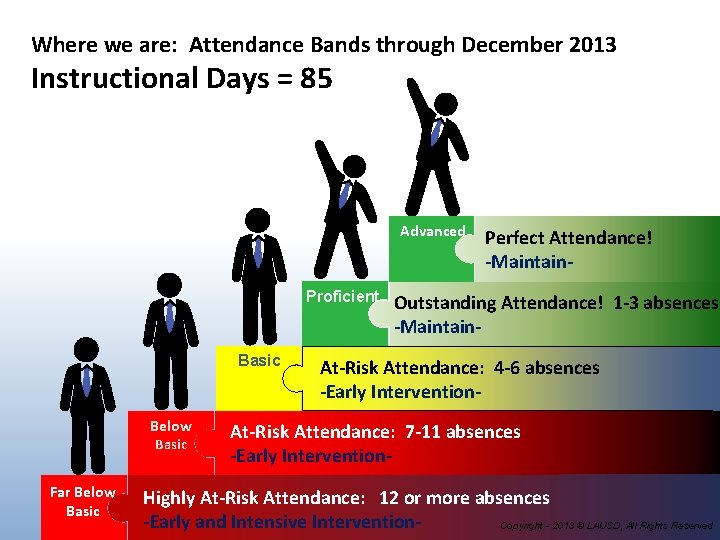 Where we are: Attendance Bands through December 2013
Instructional Days = 85

Advanced
Perfect Attendance!
-Maintain-

Proficient
Outstanding Attendance! 1-3 absences
-Maintain-

Basic
At-Risk Attendance: 4-6 absences
-Early Intervention-

Below Basic
At-Risk Attendance: 7-11 absences
-Early Intervention-

Far Below Basic
Highly At-Risk Attendance: 12 or more absences
-Early and Intensive Intervention-

Copyright - 2013 © LAUSD, All Rights Reserved